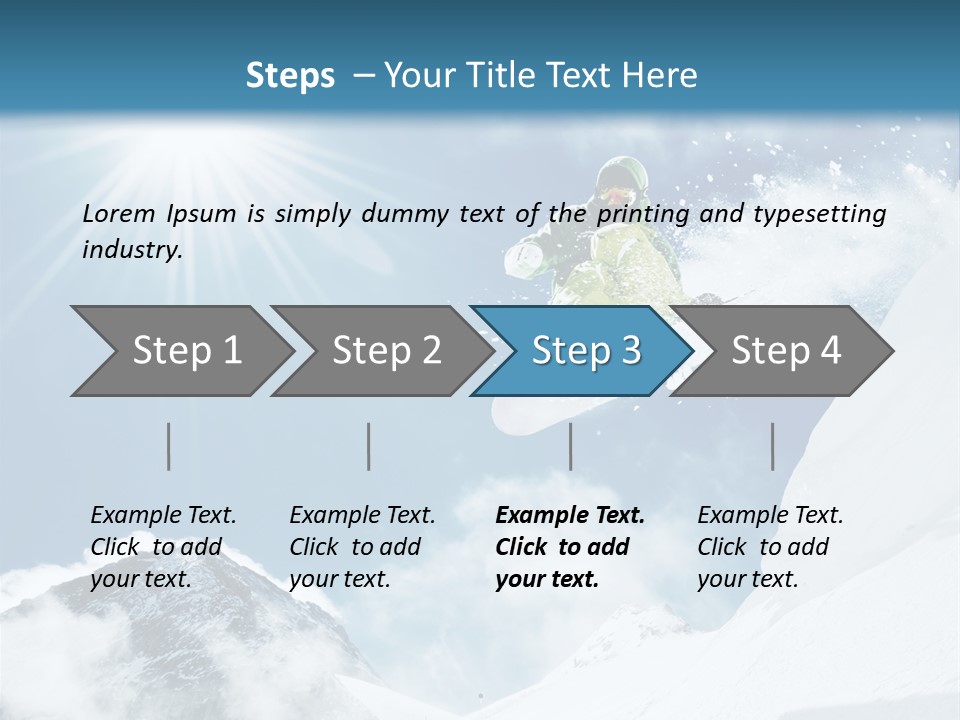 Steps – Your Title Text Here

Lorem Ipsum is simply dummy text of the printing and typesetting industry.

Step 1

Step 2

Step 3

Step 4

Example Text. Click to add your text.

Example Text. Click to add your text.

Example Text. Click to add your text.

Example Text. Click to add your text.